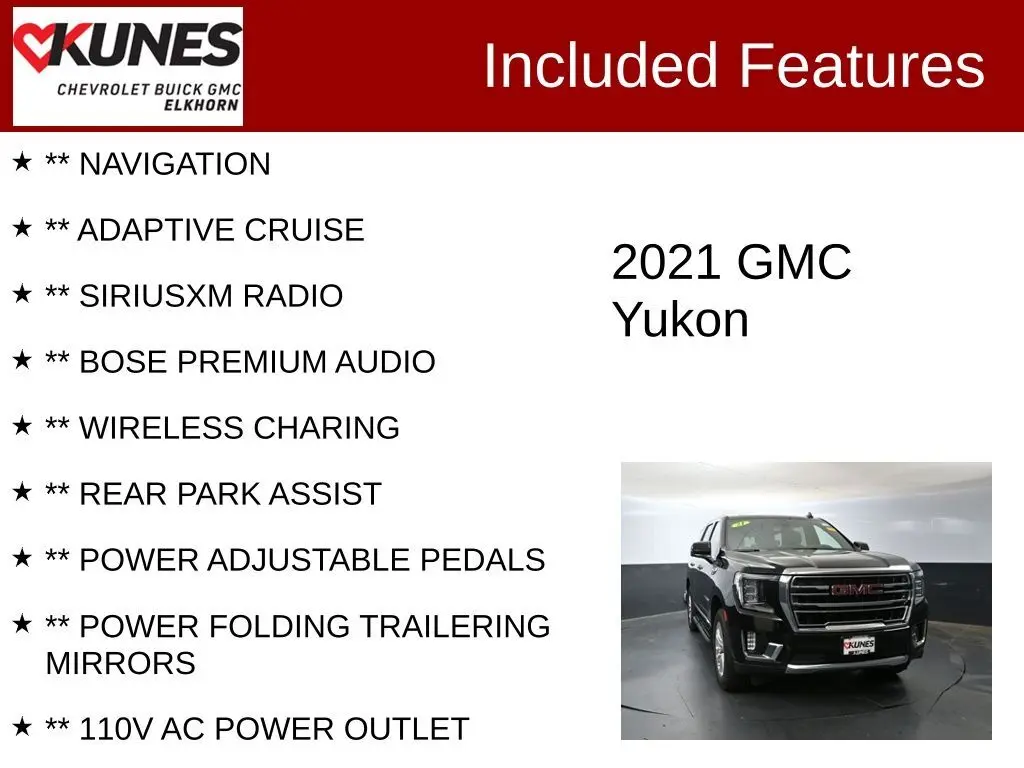 KUNES
CHEVROLET BUICK GMC
ELKHORN

Included Features

★ ** NAVIGATION

★ ** ADAPTIVE CRUISE

★ ** SIRIUSXM RADIO

★ ** BOSE PREMIUM AUDIO

★ ** WIRELESS CHARING

★ ** REAR PARK ASSIST

★ ** POWER ADJUSTABLE PEDALS

★ ** POWER FOLDING TRAILERING MIRRORS

★ ** 110V AC POWER OUTLET

2021 GMC Yukon

GMC

KUNES